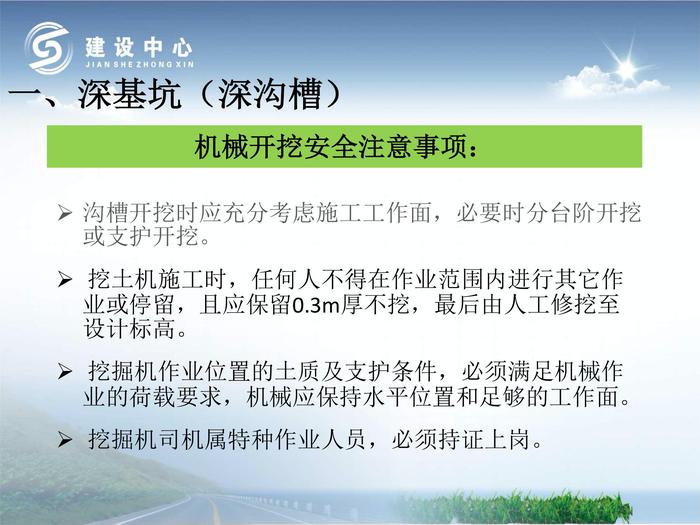 建设中心
JIAN SHE ZHONG XIN

一、深基坑（深沟槽）

机械开挖安全注意事项：

➢ 沟槽开挖时应充分考虑施工工作面，必要时分台阶开挖或支护开挖。

➢ 挖土机施工时，任何人不得在作业范围内进行其它作业或停留，且应保留0.3m厚不挖，最后由人工修挖至设计标高。

➢ 挖掘机作业位置的土质及支护条件，必须满足机械作业的荷载要求，机械应保持水平位置和足够的工作面。

➢ 挖掘机司机属特种作业人员，必须持证上岗。